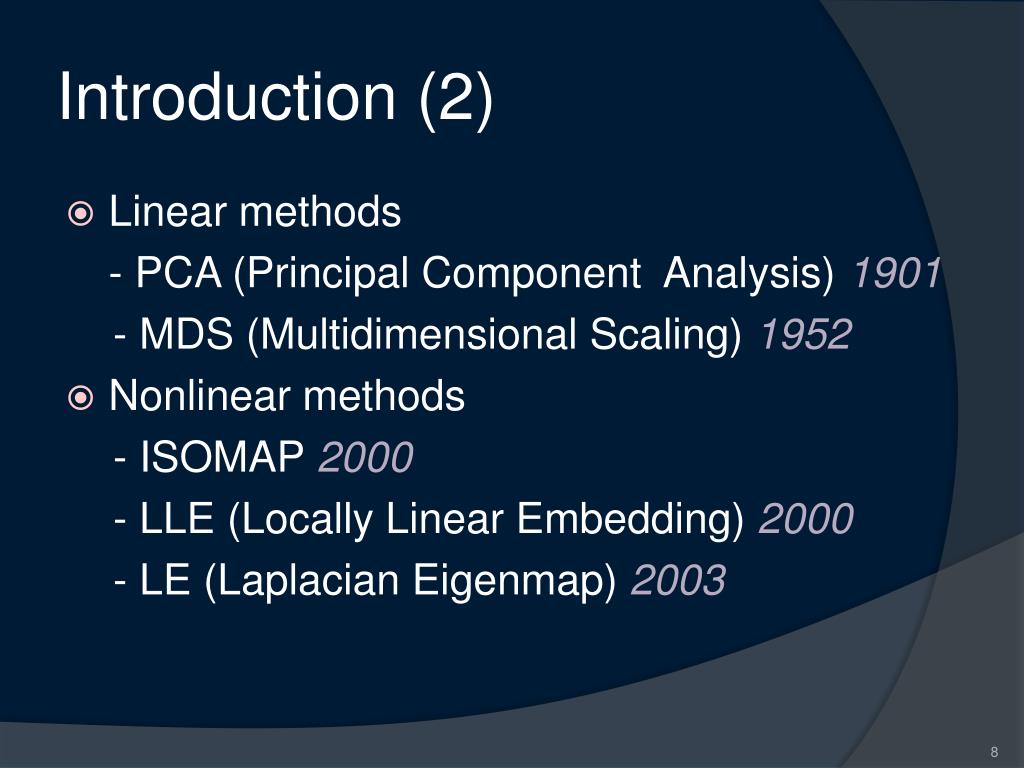 Introduction (2)

Linear methods
- PCA (Principal Component Analysis) 1901
- MDS (Multidimensional Scaling) 1952

Nonlinear methods
- ISOMAP 2000
- LLE (Locally Linear Embedding) 2000
- LE (Laplacian Eigenmap) 2003

8